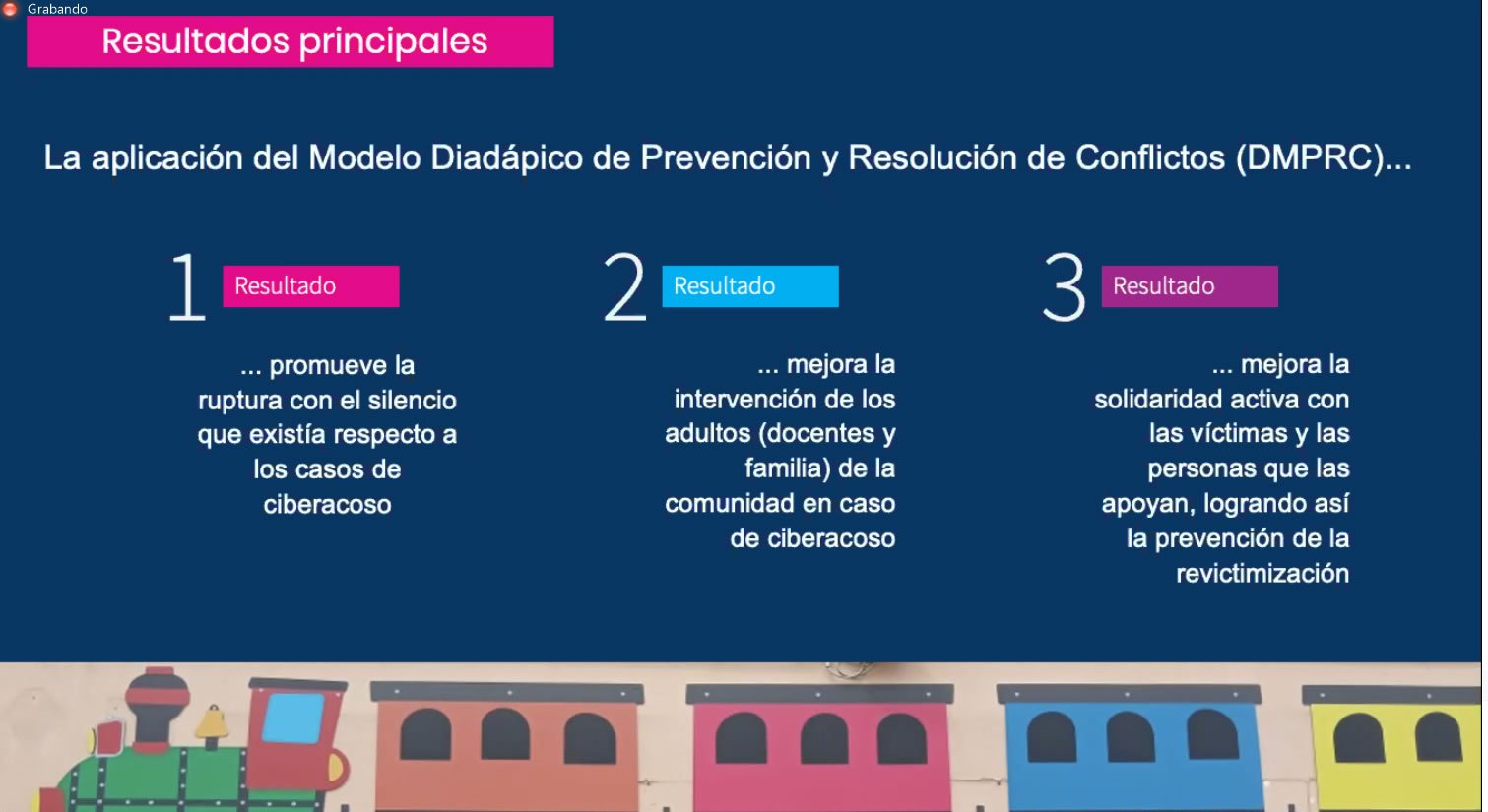 Grabando

Resultados principales

La aplicación del Modelo Diadápico de Prevención y Resolución de Conflictos (DMPRC)...

1 Resultado

... promueve la ruptura con el silencio que existía respecto a los casos de ciberacoso

2 Resultado

... mejora la intervención de los adultos (docentes y familia) de la comunidad en caso de ciberacoso

3 Resultado

... mejora la solidaridad activa con las víctimas y las personas que las apoyan, logrando así la prevención de la revictimización